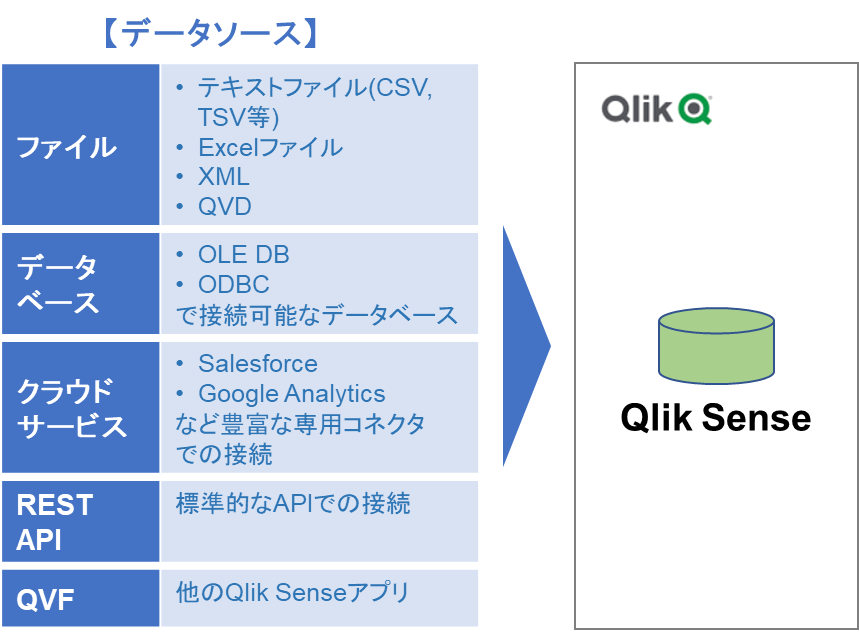 【データソース】

| ファイル | • テキストファイル(CSV, TSV等) • Excelファイル • XML • QVD |
|---|---|
| データベース | • OLE DB • ODBC で接続可能なデータベース |
| クラウドサービス | • Salesforce • Google Analytics など豊富な専用コネクタでの接続 |
| REST API | 標準的なAPIでの接続 |
| QVF | 他のQlik Senseアプリ |

Qlik

Qlik Sense